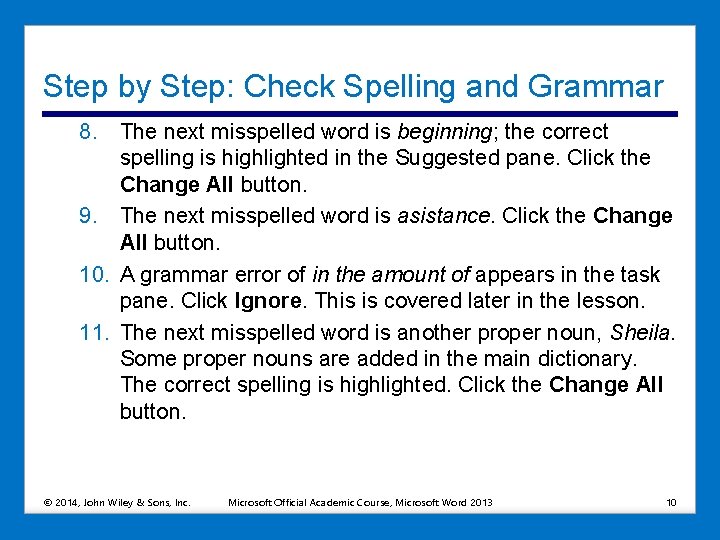 Step by Step: Check Spelling and Grammar

8. The next misspelled word is beginning; the correct spelling is highlighted in the Suggested pane. Click the Change All button.

9. The next misspelled word is asistance. Click the Change All button.

10. A grammar error of in the amount of appears in the task pane. Click Ignore. This is covered later in the lesson.

11. The next misspelled word is another proper noun, Sheila. Some proper nouns are added in the main dictionary. The correct spelling is highlighted. Click the Change All button.

© 2014, John Wiley & Sons, Inc. Microsoft Official Academic Course, Microsoft Word 2013 10